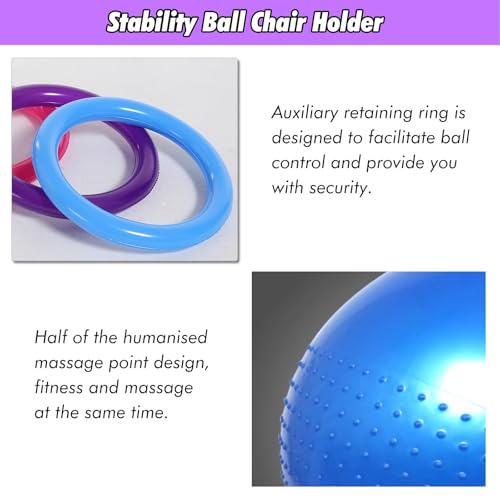 Stability Ball Chair Holder

Auxiliary retaining ring is designed to facilitate ball control and provide you with security.

Half of the humanised massage point design, fitness and massage at the same time.